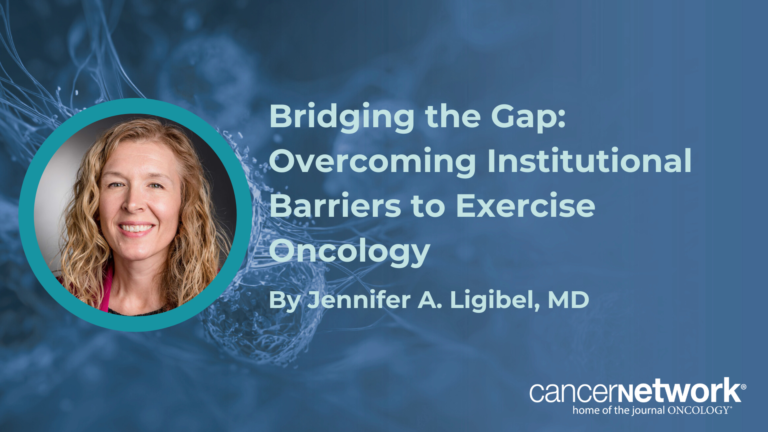 Bridging the Gap: Overcoming Institutional Barriers to Exercise Oncology

By Jennifer A. Ligibel, MD

cancernetwork®
home of the journal ONCOLOGY®